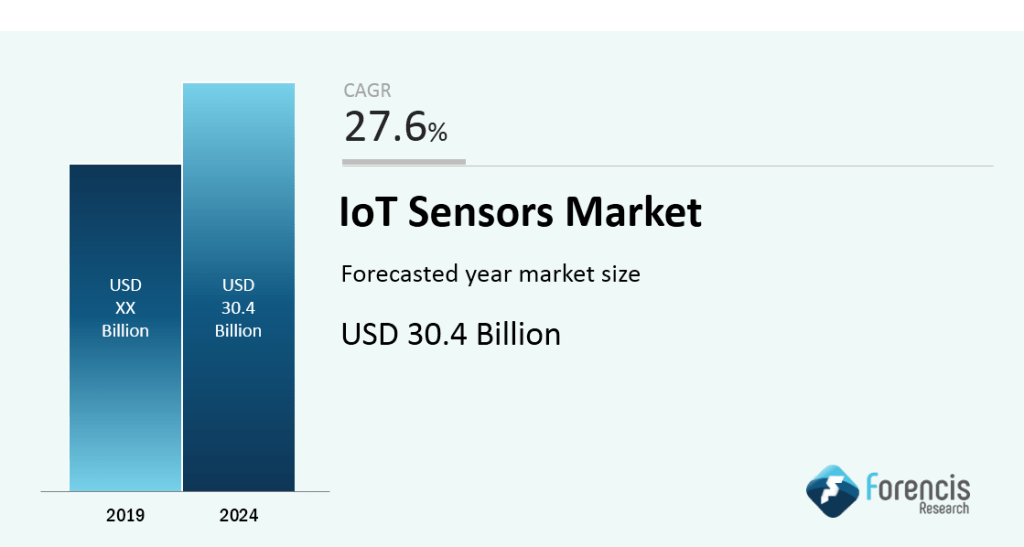 USD
XX
Billion

USD
30.4
Billion

2019

2024

CAGR
27.6%

IoT Sensors Market

Forecasted year market size

USD 30.4 Billion

Forencis
Research